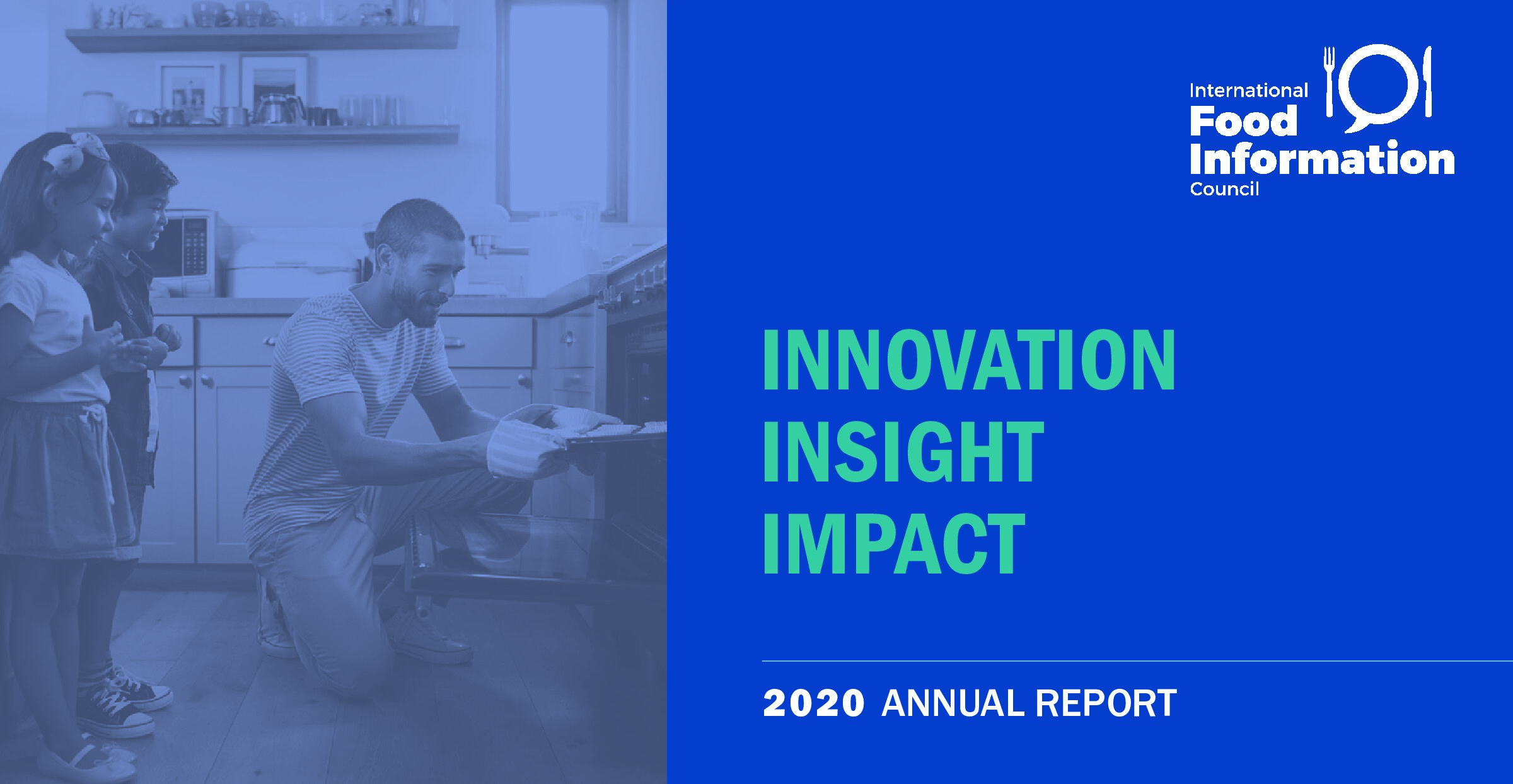 International
Food
Information
Council

INNOVATION
INSIGHT
IMPACT

2020 ANNUAL REPORT